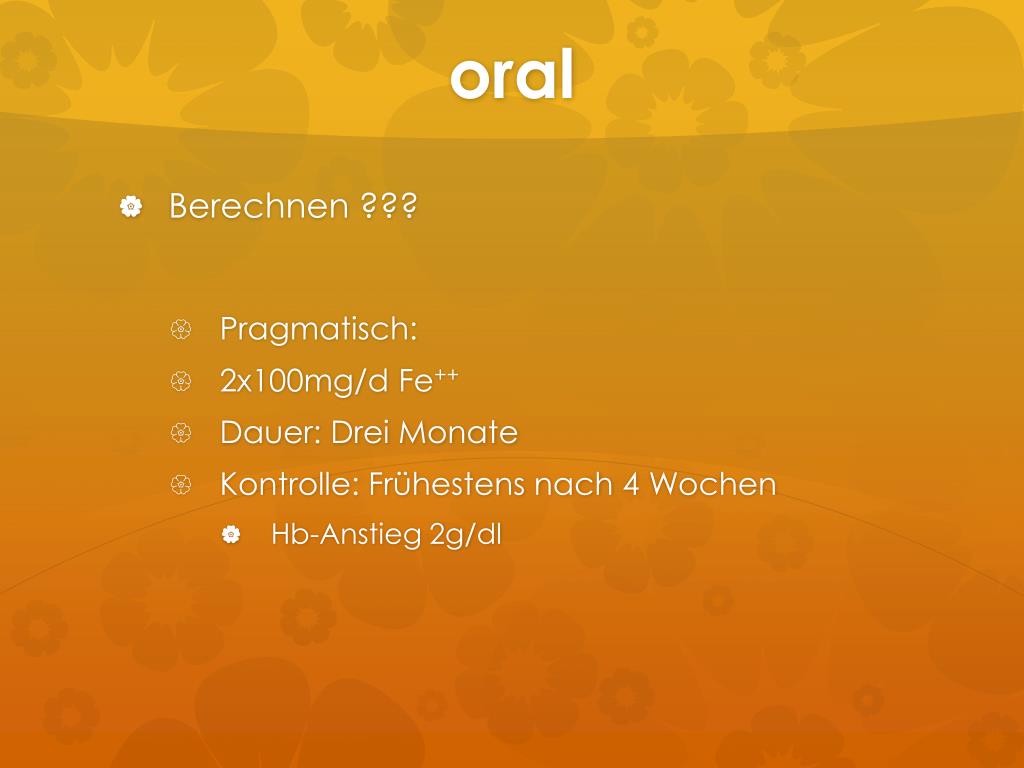 oral

Berechnen ???

Pragmatisch:

2x100mg/d $Fe^{++}$

Dauer: Drei Monate

Kontrolle: Frühestens nach 4 Wochen

Hb-Anstieg 2g/dl